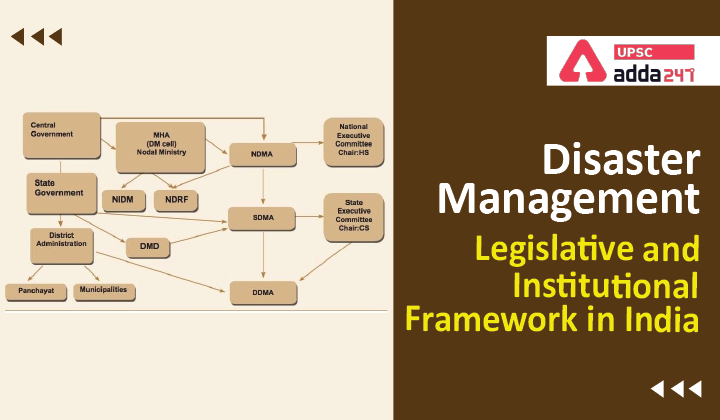 Central Government

MHA (DM cell) Nodal Ministry

NDMA

National Executive Committee Chair:HS

State Government

NIDM

NDRF

SDMA

State Executive Committee Chair:CS

District Administration

DMD

Panchayat

Municipalities

DDMA

UPSC
adda247

Disaster Management

Legislative and Institutional Framework in India